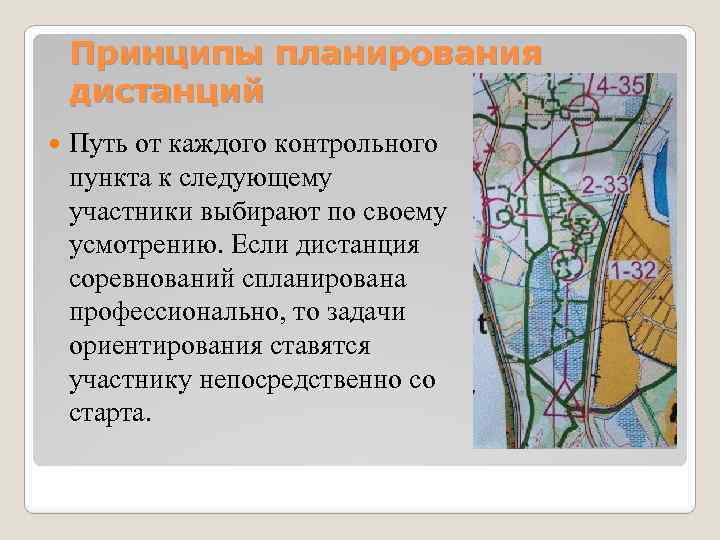 Принципы планирования дистанций

Путь от каждого контрольного пункта к следующему участники выбирают по своему усмотрению. Если дистанция соревнований спланирована профессионально, то задачи ориентирования ставятся участнику непосредственно со старта.

4-35

2-33

1-32